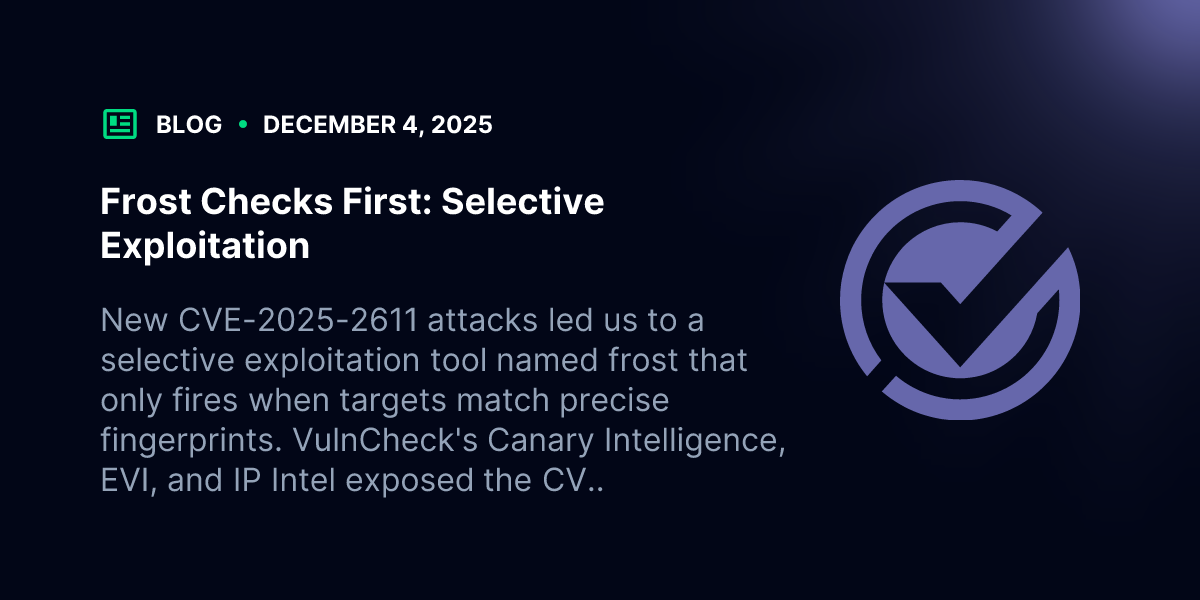 BLOG • DECEMBER 4, 2025

Frost Checks First: Selective Exploitation

New CVE-2025-2611 attacks led us to a selective exploitation tool named frost that only fires when targets match precise fingerprints. VulnCheck's Canary Intelligence, EVI, and IP Intel exposed the CV..